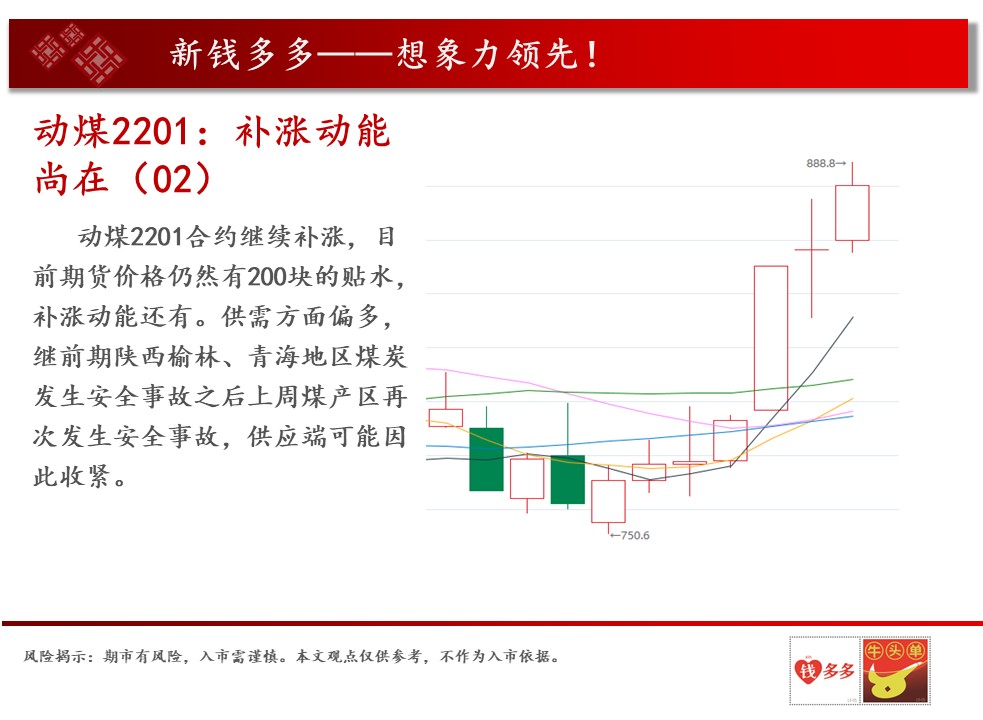 新钱多多——想象力领先！

动煤2201：补涨动能尚在（02）

动煤2201合约继续补涨，目前期货价格仍然有200块的贴水，补涨动能还有。供需方面偏多，继前期陕西榆林、青海地区煤炭发生安全事故之后上周煤产区再次发生安全事故，供应端可能因此收紧。

888.8→

←750.6

风险揭示：期市有风险，入市需谨慎。本文观点仅供参考，不作为入市依据。

钱多多

牛头单